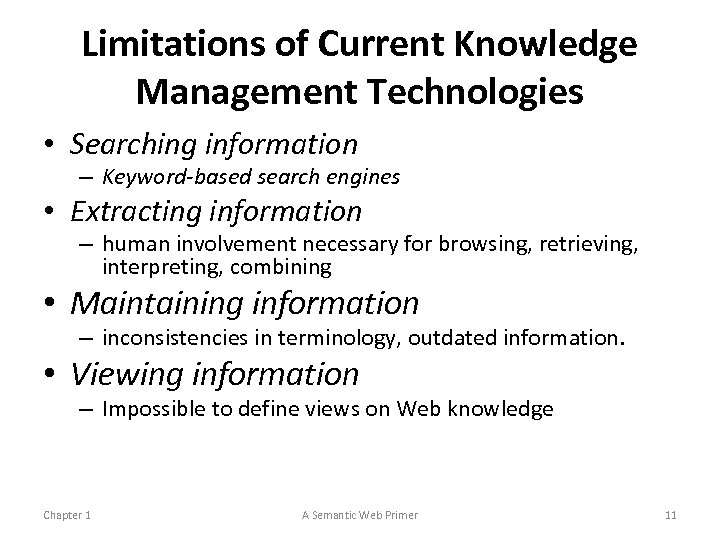 Limitations of Current Knowledge Management Technologies

• Searching information
– Keyword-based search engines
• Extracting information
– human involvement necessary for browsing, retrieving, interpreting, combining
• Maintaining information
– inconsistencies in terminology, outdated information.
• Viewing information
– Impossible to define views on Web knowledge

Chapter 1 A Semantic Web Primer 11